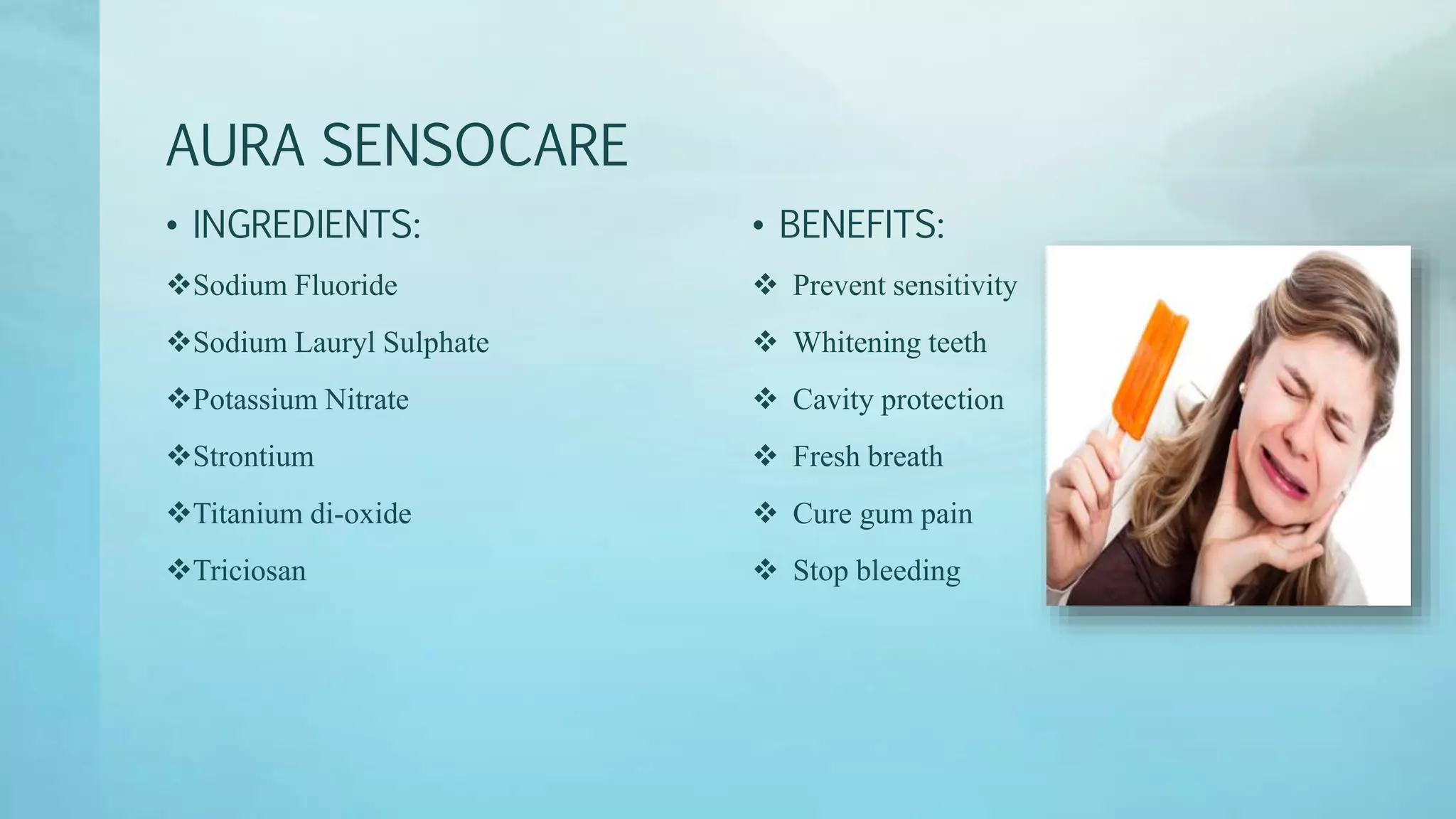 AURA SENSOCARE

• INGREDIENTS:

❖Sodium Fluoride

❖Sodium Lauryl Sulphate

❖Potassium Nitrate

❖Strontium

❖Titanium di-oxide

❖Triciosan

• BENEFITS:

❖ Prevent sensitivity

❖ Whitening teeth

❖ Cavity protection

❖ Fresh breath

❖ Cure gum pain

❖ Stop bleeding